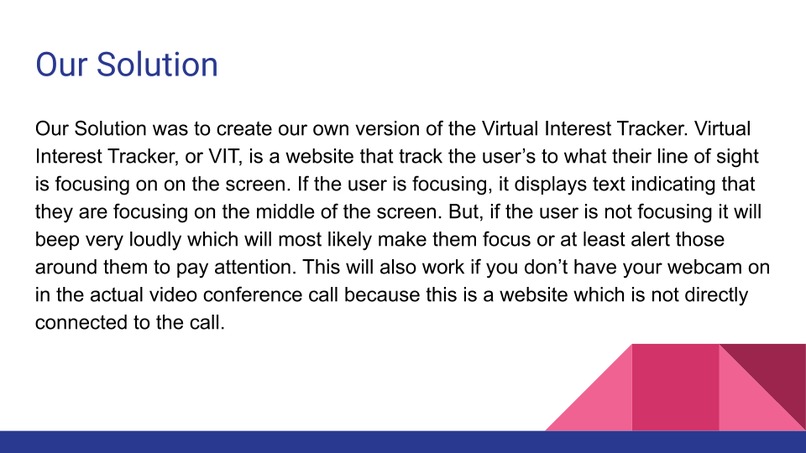 Our Solution

Our Solution was to create our own version of the Virtual Interest Tracker. Virtual Interest Tracker, or VIT, is a website that track the user's to what their line of sight is focusing on on the screen. If the user is focusing, it displays text indicating that they are focusing on the middle of the screen. But, if the user is not focusing it will beep very loudly which will most likely make them focus or at least alert those around them to pay attention. This will also work if you don't have your webcam on in the actual video conference call because this is a website which is not directly connected to the call.